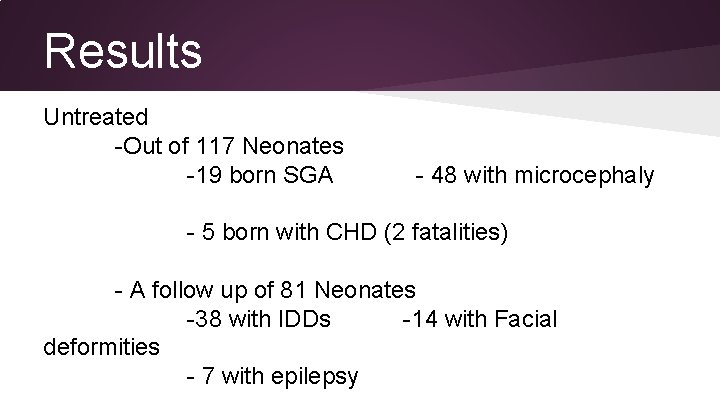 Results

Untreated

-Out of 117 Neonates

-19 born SGA

- 48 with microcephaly

- 5 born with CHD (2 fatalities)

- A follow up of 81 Neonates

-38 with IDDs

-14 with Facial deformities

- 7 with epilepsy